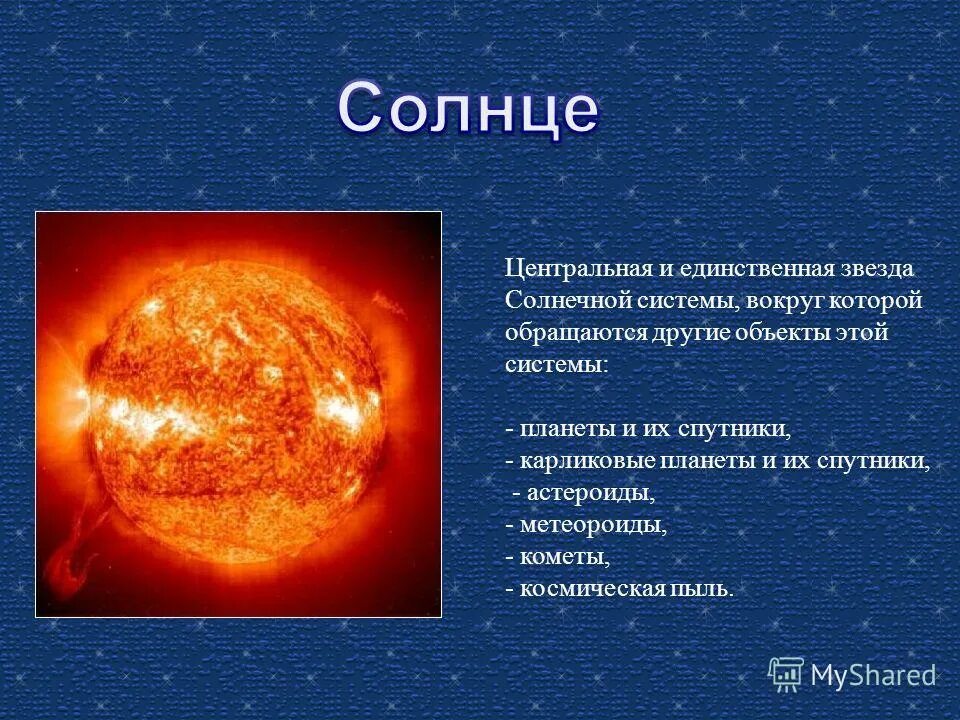 Солнце

Центральная и единственная звезда Солнечной системы, вокруг которой обращаются другие объекты этой системы:

- планеты и их спутники,
- карликовые планеты и их спутники,
- астероиды,
- метеороиды,
- кометы,
- космическая пыль.

MyShared